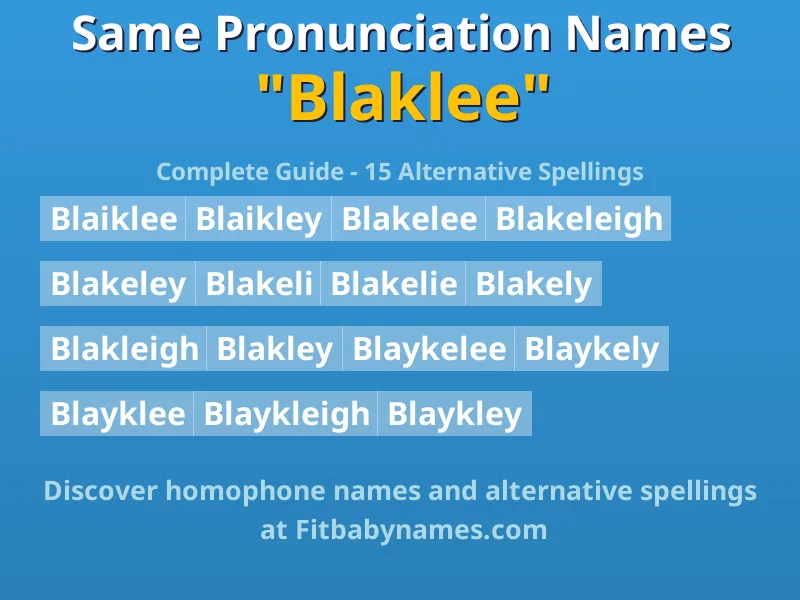 Same Pronunciation Names
"Blaklee"

Complete Guide - 15 Alternative Spellings

Blaiklee Blaikley Blakelee Blakeleigh

Blakeley Blakeli Blakelie Blakely

Blakleigh Blakley Blaykelee Blaykely

Blayklee Blaykleigh Blaykley

Discover homophone names and alternative spellings at Fitbabynames.com